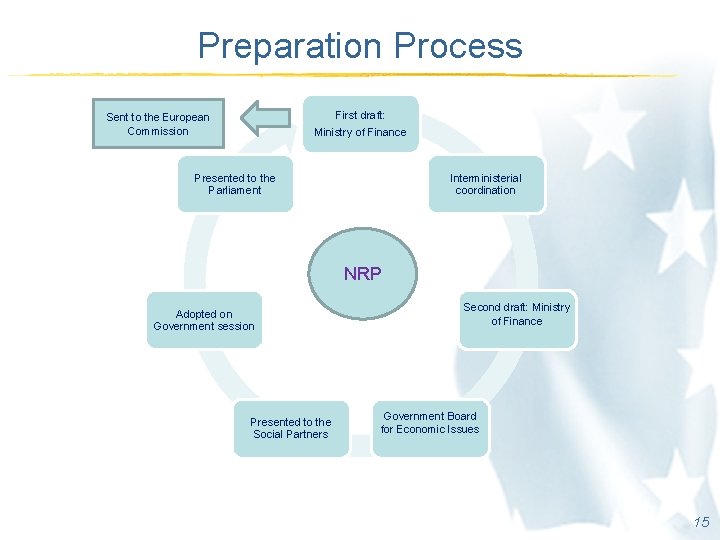 Preparation Process

Sent to the European Commission

First draft: Ministry of Finance

Interministerial coordination

Second draft: Ministry of Finance

Government Board for Economic Issues

Presented to the Social Partners

Adopted on Government session

Presented to the Parliament

NRP

15